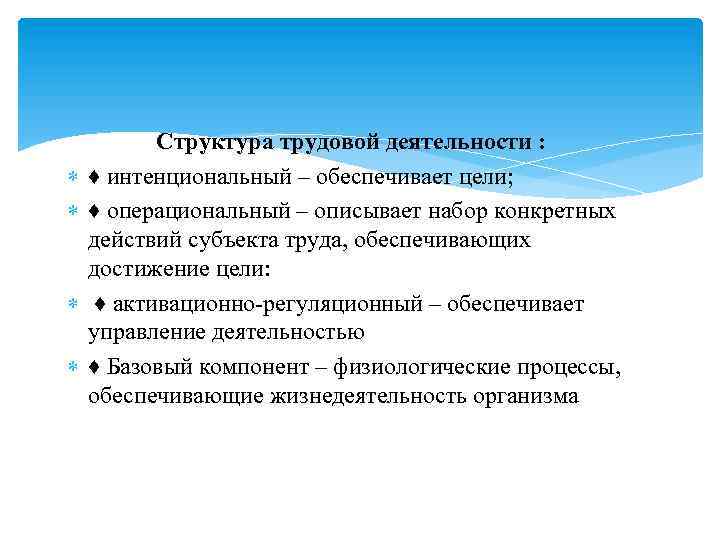 Структура трудовой деятельности :

♦ интенциональный – обеспечивает цели;

♦ операциональный – описывает набор конкретных действий субъекта труда, обеспечивающих достижение цели:

♦ активационно-регуляционный – обеспечивает управление деятельностью

♦ Базовый компонент – физиологические процессы, обеспечивающие жизнедеятельность организма